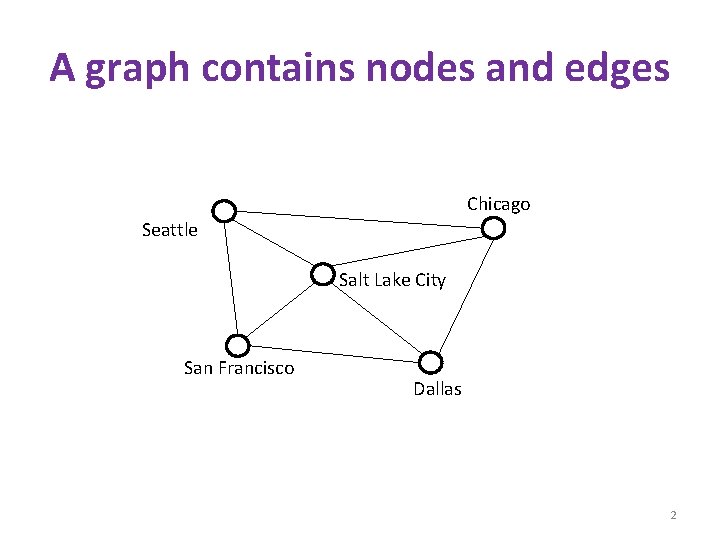 A graph contains nodes and edges

Chicago

Seattle

Salt Lake City

San Francisco

Dallas

2